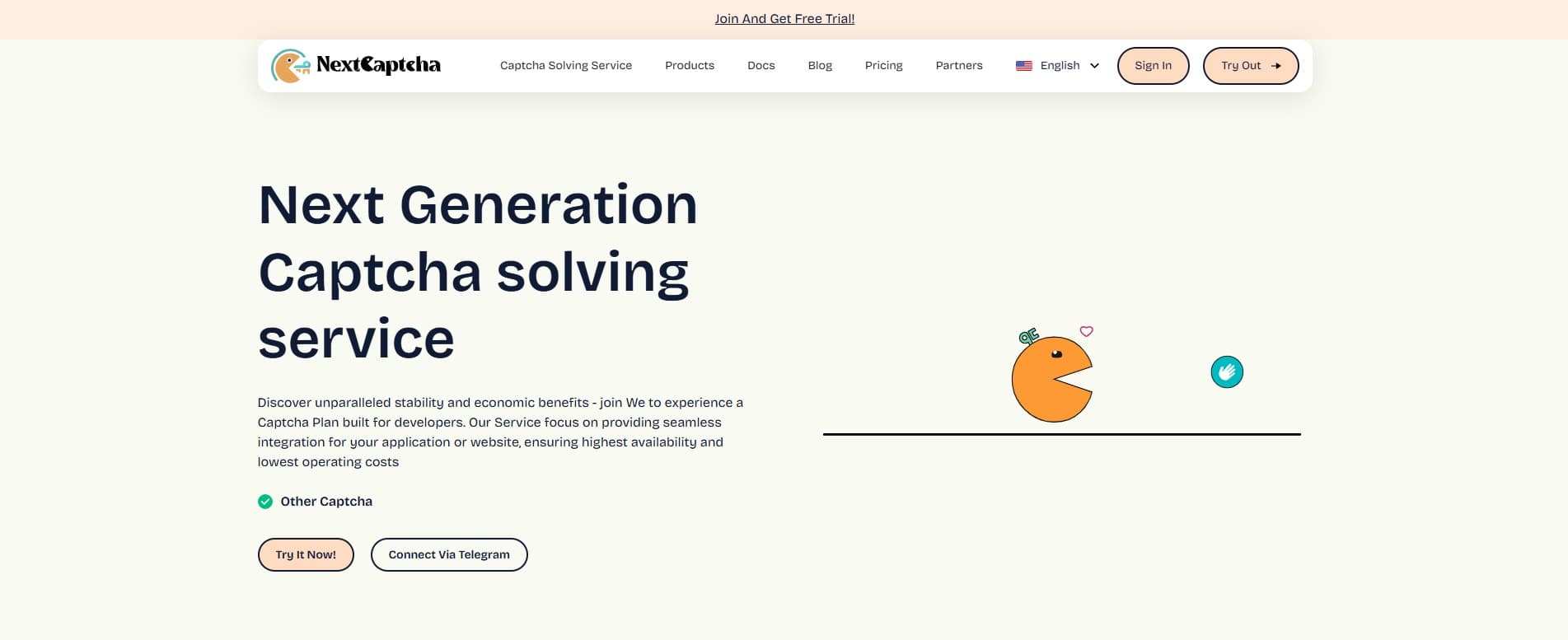 Join And Get Free Trial!

NextCaptcha

Captcha Solving Service Products Docs Blog Pricing Partners English Sign In Try Out

Next Generation Captcha solving service

Discover unparalleled stability and economic benefits - join We to experience a Captcha Plan built for developers. Our Service focus on providing seamless integration for your application or website, ensuring highest availability and lowest operating costs

Other Captcha

Try It Now! Connect Via Telegram